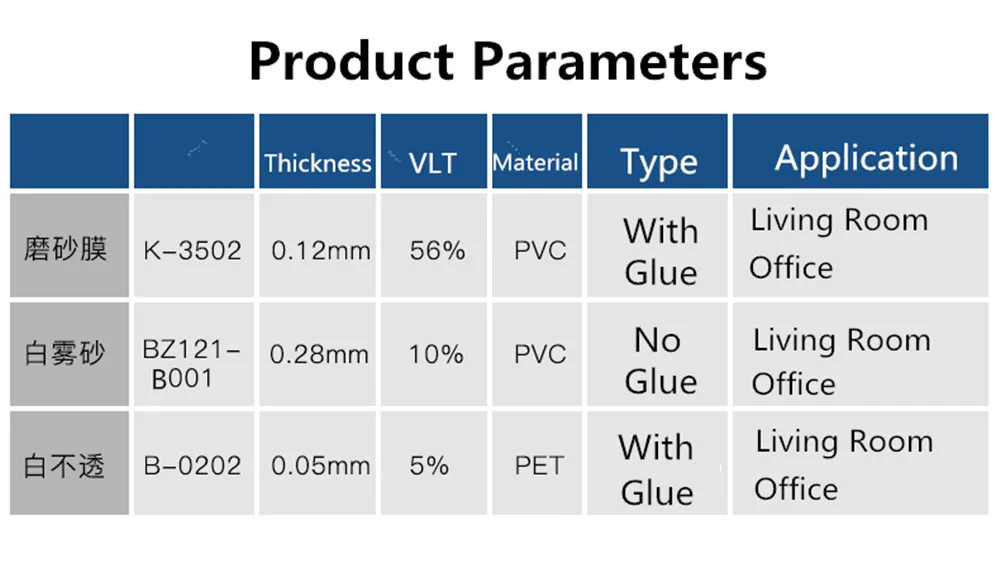 Product Parameters

|  |  | Thickness | VLT | Material | Type | Application |
|---|---|---|---|---|---|---|
| 磨砂膜 | K-3502 | 0.12mm | 56% | PVC | With Glue | Living Room Office |
| 白雾砂 | BZ121-B001 | 0.28mm | 10% | PVC | No Glue | Living Room Office |
| 白不透 | B-0202 | 0.05mm | 5% | PET | With Glue | Living Room Office |